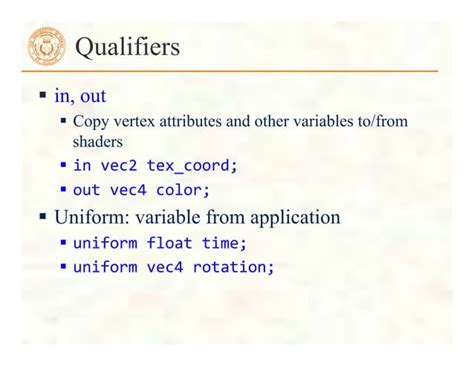 Qualifiers

▪ in, out

▪ Copy vertex attributes and other variables to/from shaders

▪ in vec2 tex_coord;

▪ out vec4 color;

▪ Uniform: variable from application

▪ uniform float time;

▪ uniform vec4 rotation;